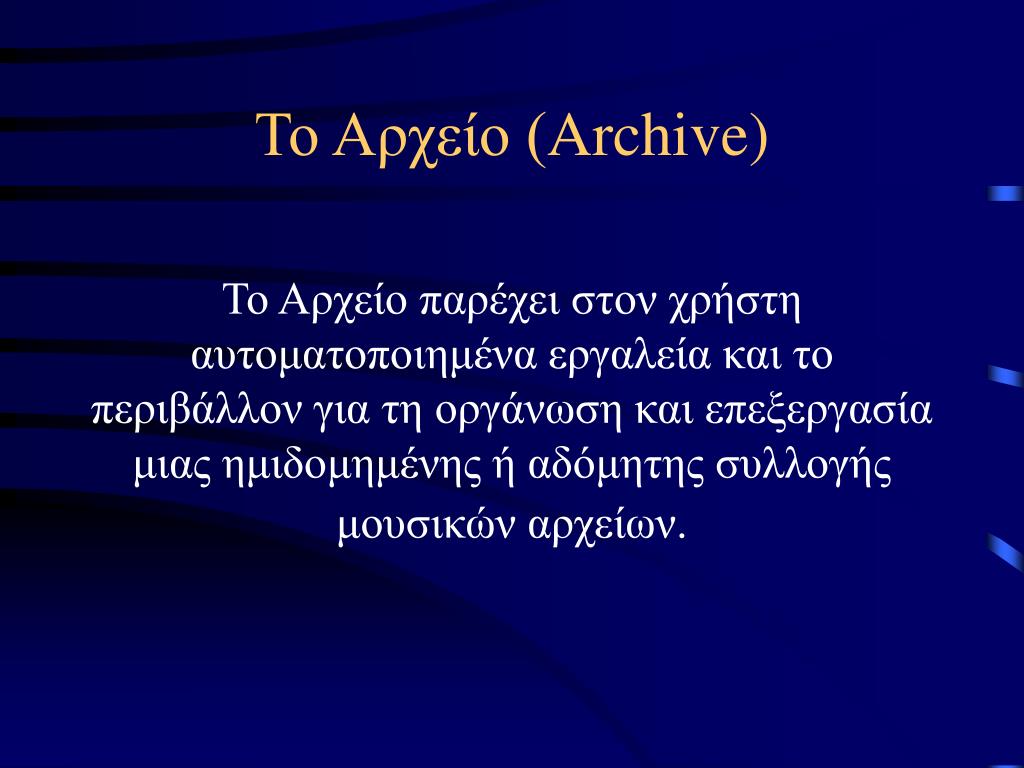 Το Αρχείο (Archive)

Το Αρχείο παρέχει στον χρήστη αυτοματοποιημένα εργαλεία και το περιβάλλον για τη οργάνωση και επεξεργασία μιας ημιδομημένης ή αδόμητης συλλογής μουσικών αρχείων.